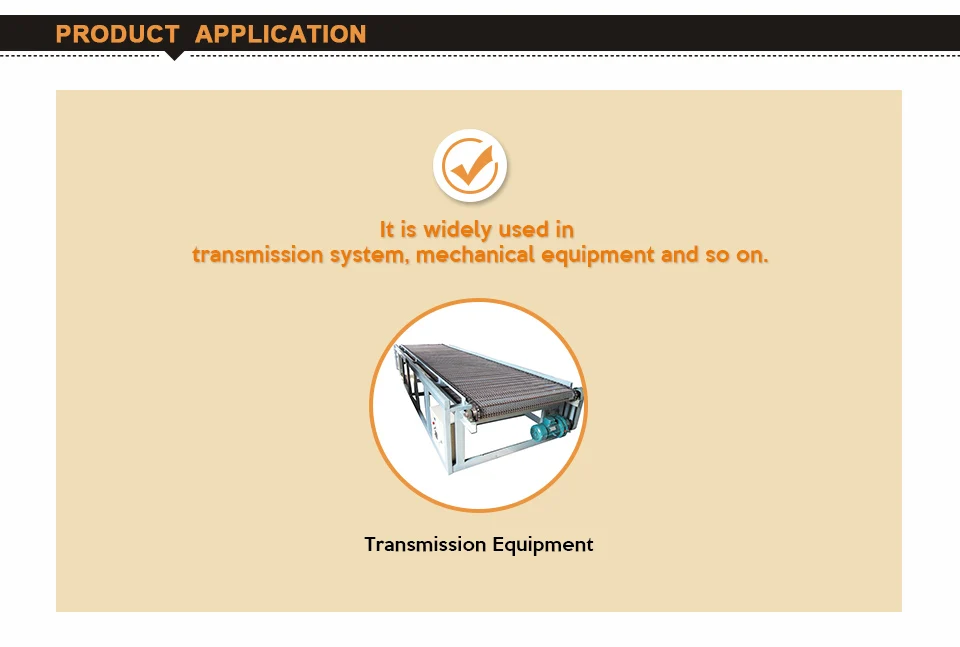 PRODUCT APPLICATION

It is widely used in
transmission system, mechanical equipment and so on.

Transmission Equipment